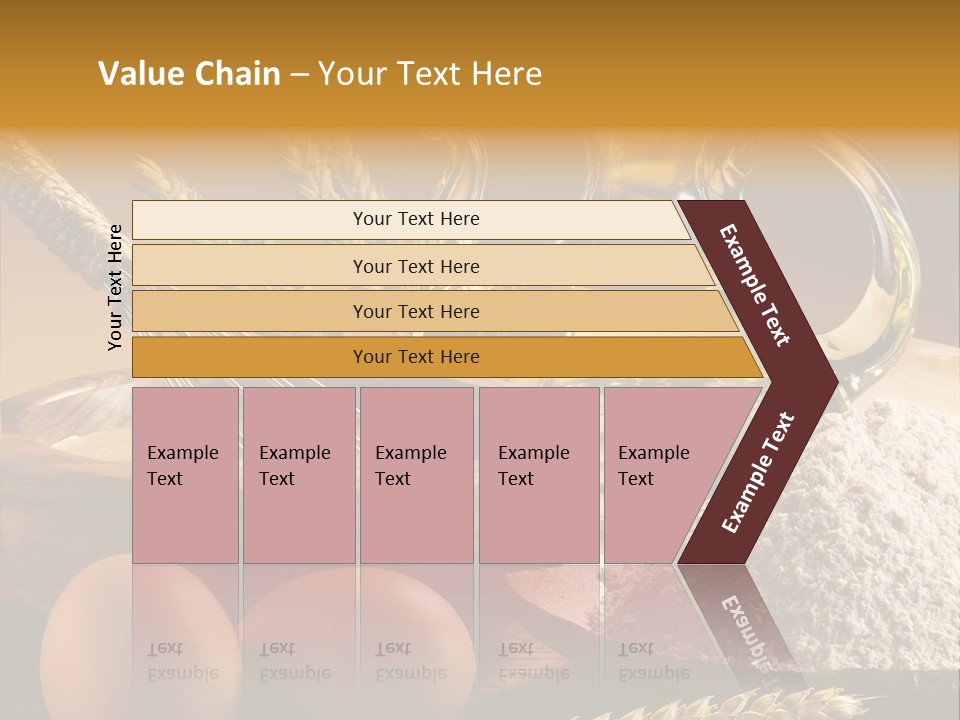 Value Chain – Your Text Here

Your Text Here

Your Text Here

Your Text Here

Your Text Here

Your Text Here

Example Text

Example Text

Example Text

Example Text

Example Text

Example Text

Example Text